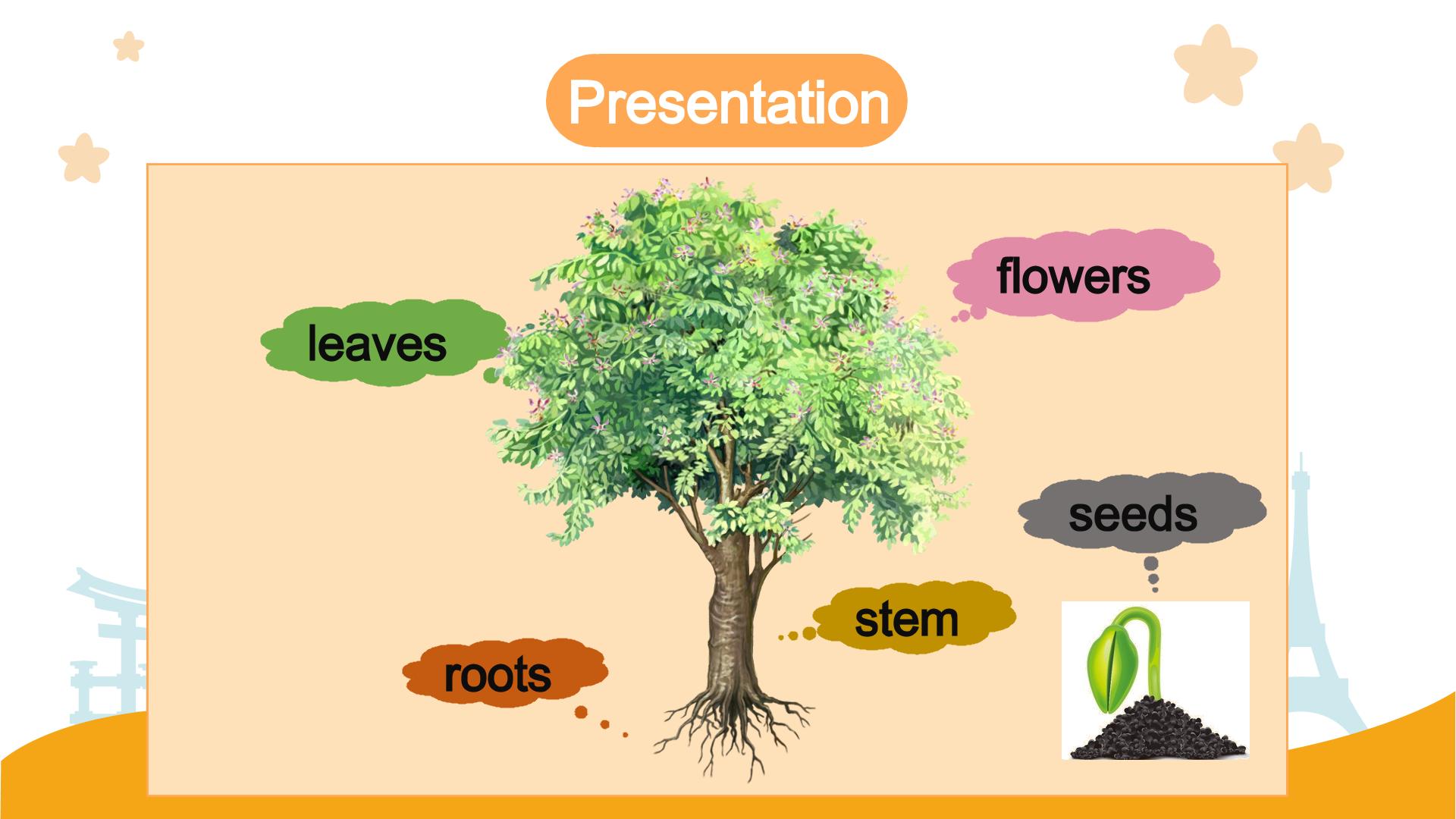 Presentation

flowers

leaves

seeds

stem

roots